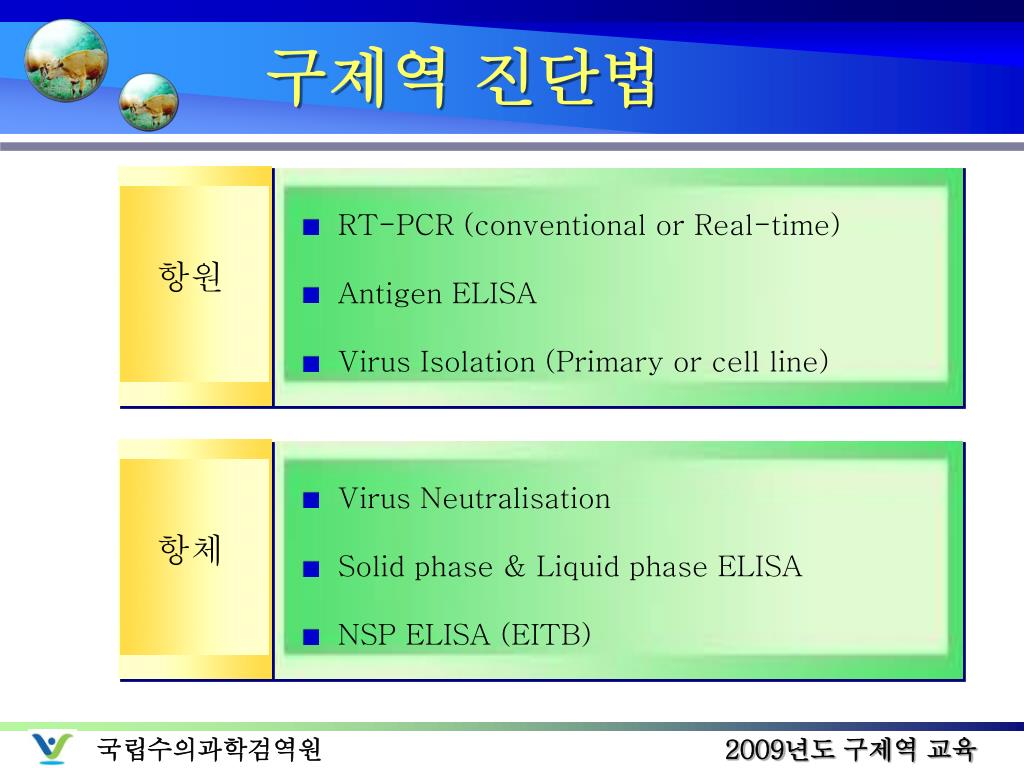 구제역 진단법

항원

■ RT-PCR (conventional or Real-time)

■ Antigen ELISA

■ Virus Isolation (Primary or cell line)

항체

■ Virus Neutralisation

■ Solid phase & Liquid phase ELISA

■ NSP ELISA (EITB)

국립수의과학검역원

2009년도 구제역 교육